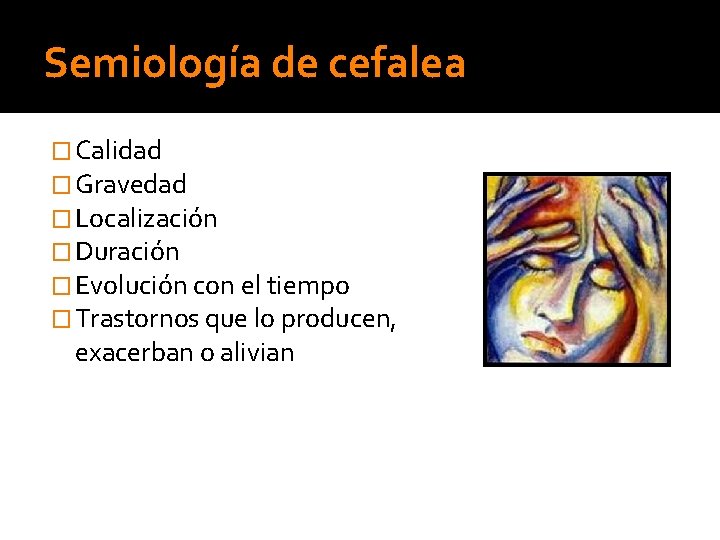 Semiología de cefalea

☐ Calidad
☐ Gravedad
☐ Localización
☐ Duración
☐ Evolución con el tiempo
☐ Trastornos que lo producen, exacerban o alivian